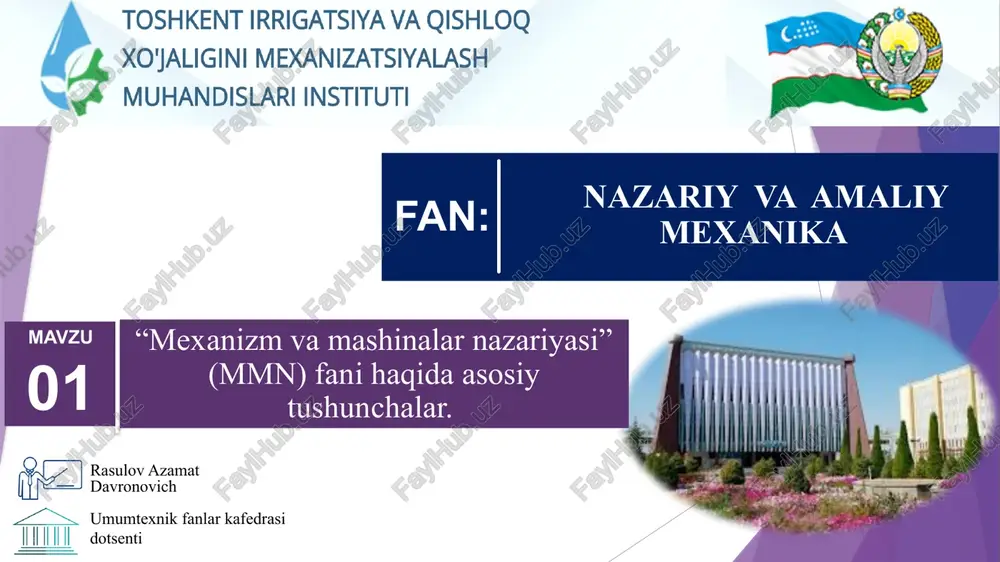 TOSHKENT IRRIGATSIYA VA QISHLOQ XO'JALIGINI MEXANIZATSIYALASH MUHANDISLARI INSTITUTI

FAN: NAZARIY VA AMALIY MEXANIKA

MAVZU 01

“Mexanizm va mashinalar nazariyasi” (MMN) fani haqida asosiy tushunchalar.

Rasulov Azamat Davronovich

Umumtexnik fanlar kafedrasi dotsenti

FaylHub.uz